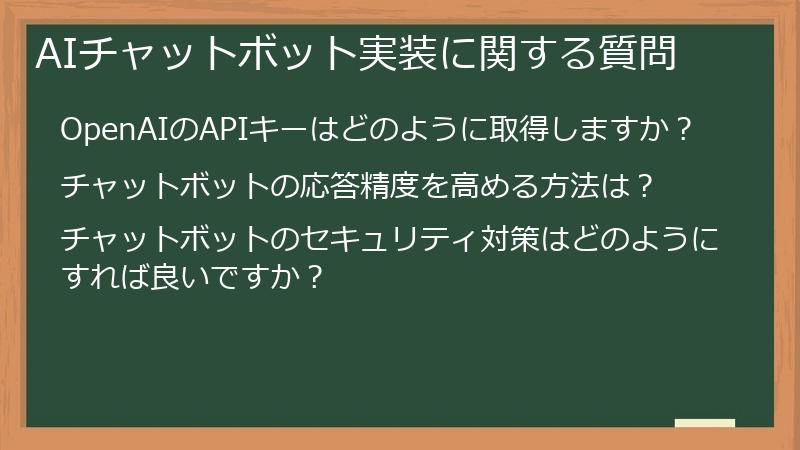 AIチャットボット実装に関する質問

OpenAIのAPIキーはどのように取得しますか？

チャットボットの応答精度を高める方法は？

チャットボットのセキュリティ対策はどのようにすれば良いですか？